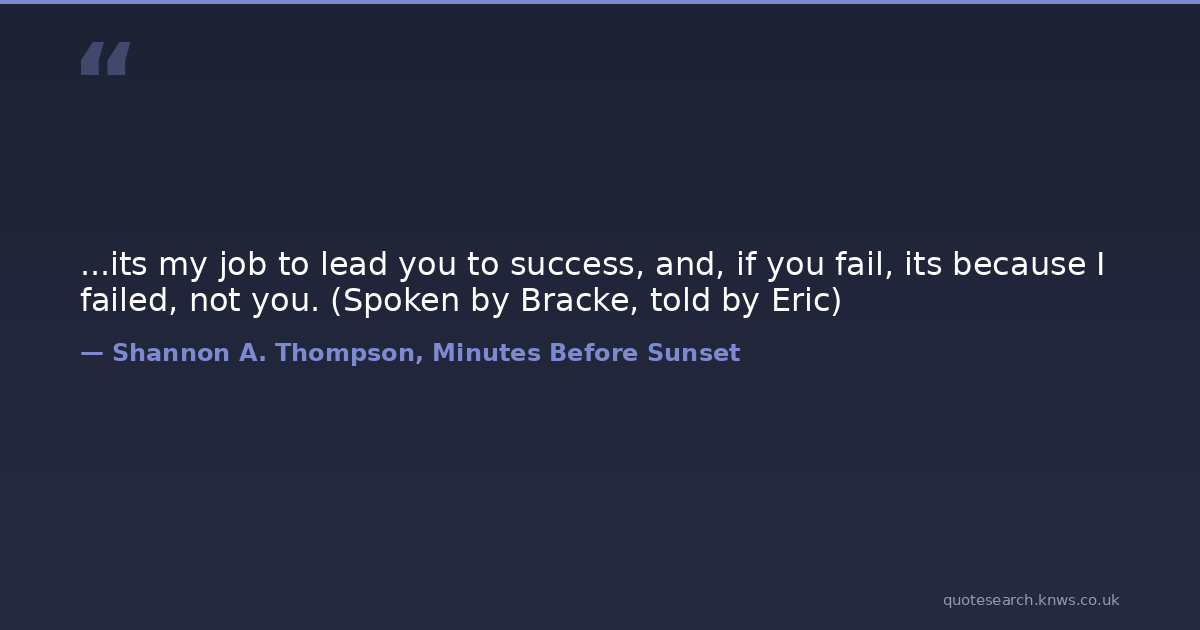 “

...its my job to lead you to success, and, if you fail, its because I failed, not you. (Spoken by Bracke, told by Eric)

— Shannon A. Thompson, Minutes Before Sunset

quotesearch.knws.co.uk